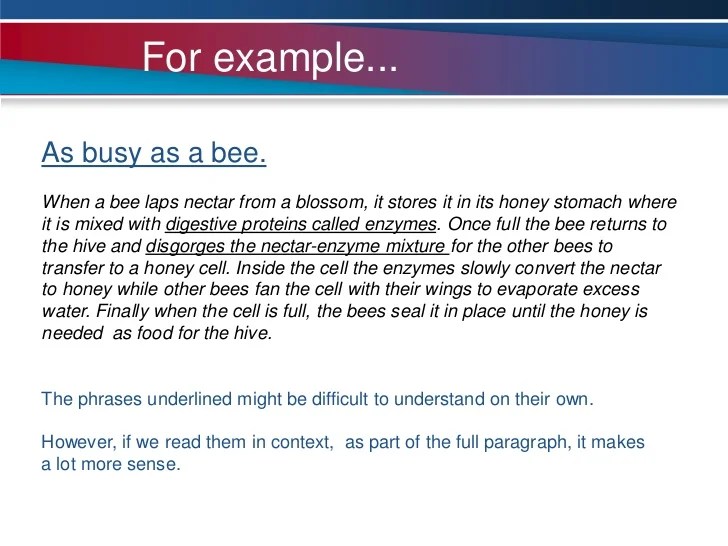 For example...

As busy as a bee.

When a bee laps nectar from a blossom, it stores it in its honey stomach where it is mixed with digestive proteins called enzymes. Once full the bee returns to the hive and disgorges the nectar-enzyme mixture for the other bees to transfer to a honey cell. Inside the cell the enzymes slowly convert the nectar to honey while other bees fan the cell with their wings to evaporate excess water. Finally when the cell is full, the bees seal it in place until the honey is needed as food for the hive.

The phrases underlined might be difficult to understand on their own.

However, if we read them in context, as part of the full paragraph, it makes a lot more sense.